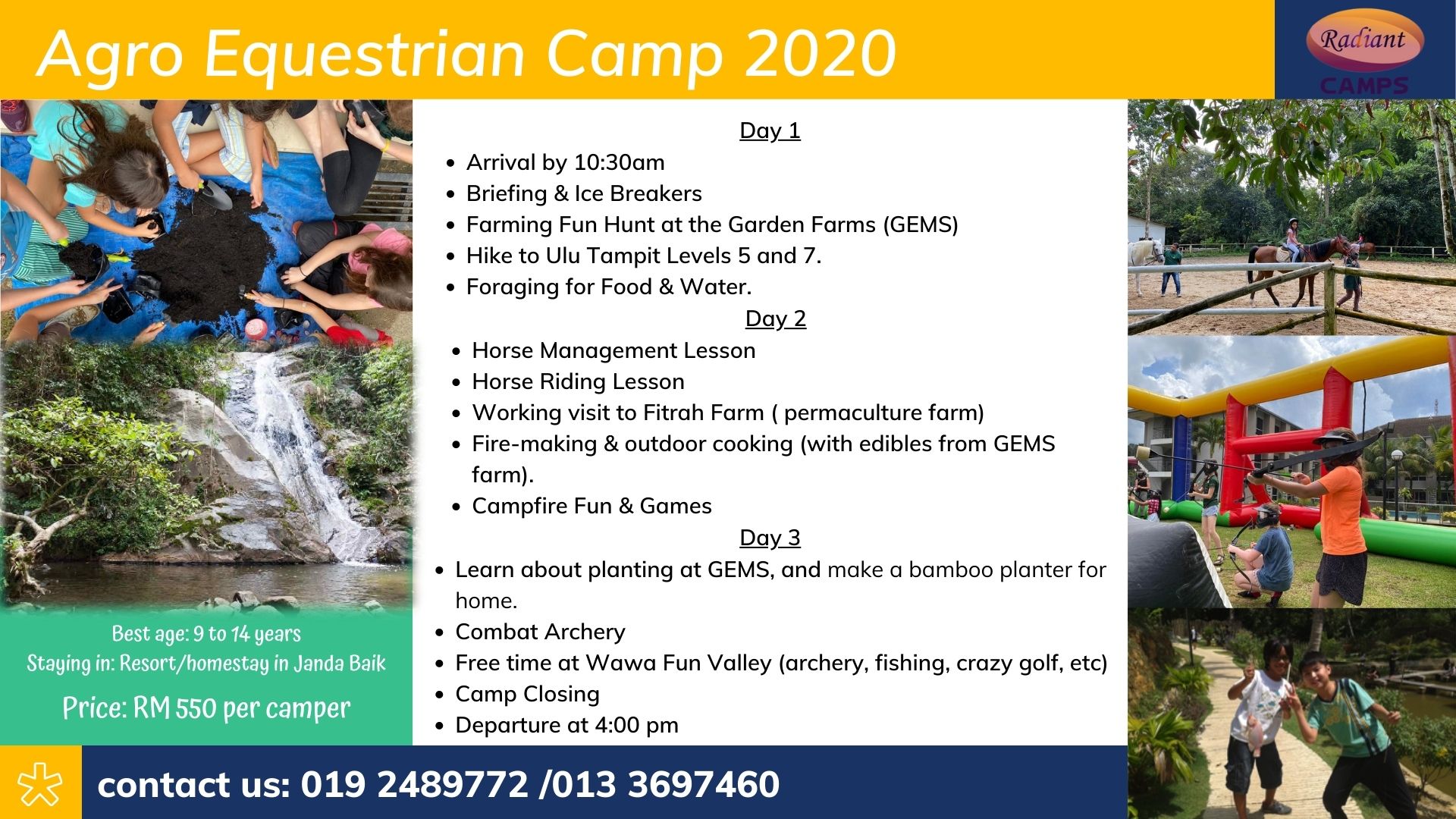 Agro Equestrian Camp 2020

Radiant CAMPS

Day 1

- Arrival by 10:30am
- Briefing & Ice Breakers
- Farming Fun Hunt at the Garden Farms (GEMS)
- Hike to Ulu Tampit Levels 5 and 7.
- Foraging for Food & Water.

Day 2

- Horse Management Lesson
- Horse Riding Lesson
- Working visit to Fitrah Farm ( permaculture farm)
- Fire-making & outdoor cooking (with edibles from GEMS farm).
- Campfire Fun & Games

Day 3

- Learn about planting at GEMS, and make a bamboo planter for home.
- Combat Archery
- Free time at Wawa Fun Valley (archery, fishing, crazy golf, etc)
- Camp Closing
- Departure at 4:00 pm

Best age: 9 to 14 years
Staying in: Resort/homestay in Janda Baik

Price: RM 550 per camper

contact us: 019 2489772 /013 3697460